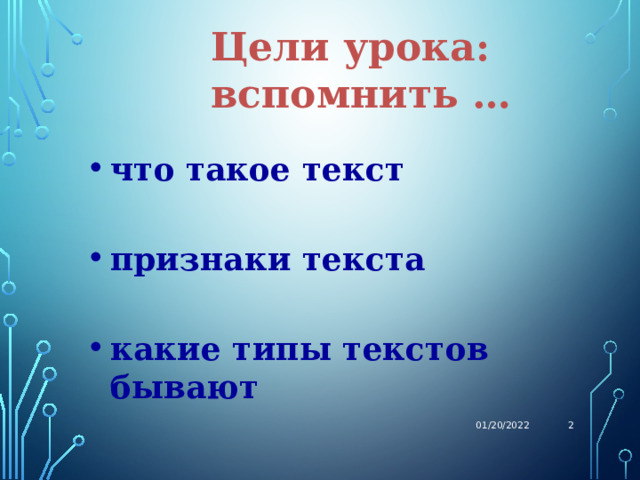 Цели урока: вспомнить …

• что такое текст

• признаки текста

• какие типы текстов бывают

01/20/2022

2